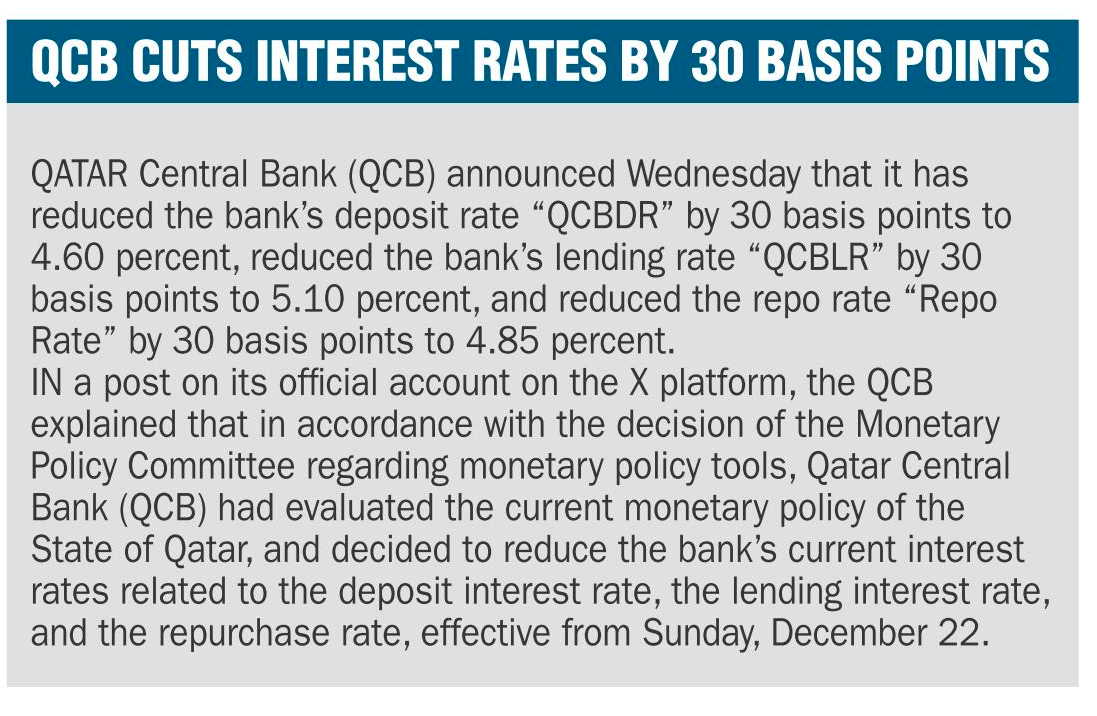 QCB CUTS INTEREST RATES BY 30 BASIS POINTS

QATAR Central Bank (QCB) announced Wednesday that it has reduced the bank's deposit rate "QCBDR" by 30 basis points to 4.60 percent, reduced the bank's lending rate "QCBLR" by 30 basis points to 5.10 percent, and reduced the repo rate "Repo Rate" by 30 basis points to 4.85 percent.
IN a post on its official account on the X platform, the QCB explained that in accordance with the decision of the Monetary Policy Committee regarding monetary policy tools, Qatar Central Bank (QCB) had evaluated the current monetary policy of the State of Qatar, and decided to reduce the bank's current interest rates related to the deposit interest rate, the lending interest rate, and the repurchase rate, effective from Sunday, December 22.